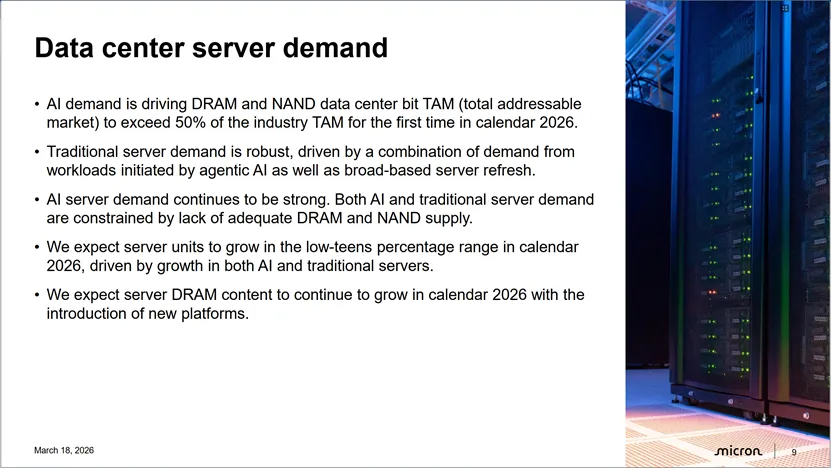 Data center server demand

• AI demand is driving DRAM and NAND data center bit TAM (total addressable market) to exceed 50% of the industry TAM for the first time in calendar 2026.

• Traditional server demand is robust, driven by a combination of demand from workloads initiated by agentic AI as well as broad-based server refresh.

• AI server demand continues to be strong. Both AI and traditional server demand are constrained by lack of adequate DRAM and NAND supply.

• We expect server units to grow in the low-teens percentage range in calendar 2026, driven by growth in both AI and traditional servers.

• We expect server DRAM content to continue to grow in calendar 2026 with the introduction of new platforms.

March 18, 2026

micron | 9